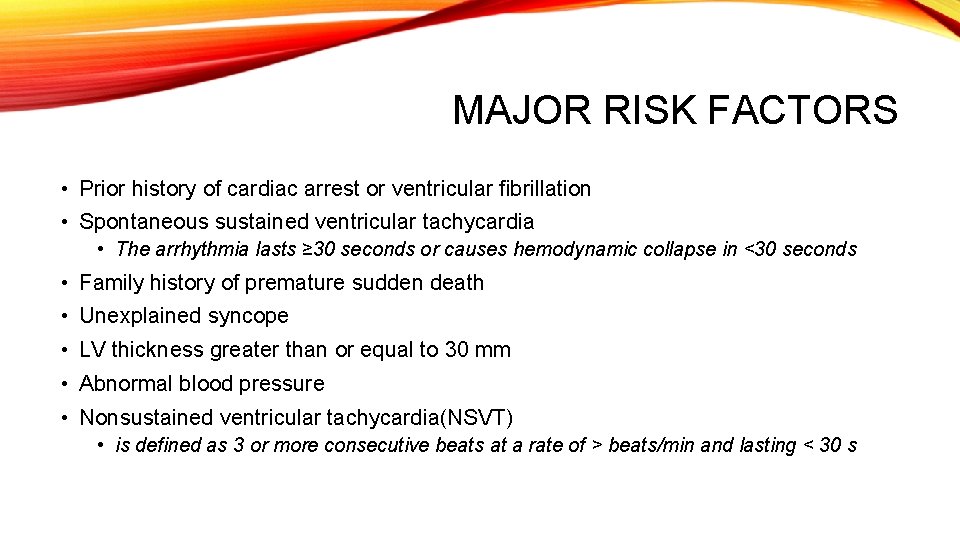 MAJOR RISK FACTORS

• Prior history of cardiac arrest or ventricular fibrillation
• Spontaneous sustained ventricular tachycardia
  • The arrhythmia lasts ≥30 seconds or causes hemodynamic collapse in <30 seconds
• Family history of premature sudden death
• Unexplained syncope
• LV thickness greater than or equal to 30 mm
• Abnormal blood pressure
• Nonsustained ventricular tachycardia(NSVT)
  • is defined as 3 or more consecutive beats at a rate of > beats/min and lasting < 30 s